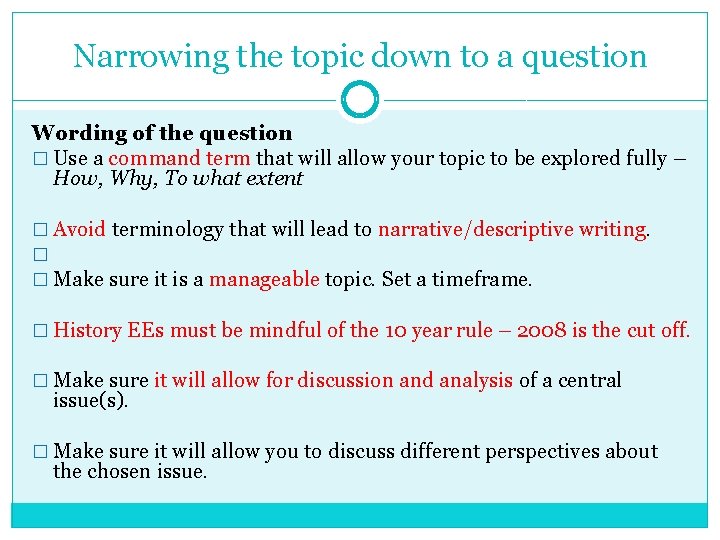 Narrowing the topic down to a question

Wording of the question
□ Use a command term that will allow your topic to be explored fully – How, Why, To what extent

□ Avoid terminology that will lead to narrative/descriptive writing.
□
□ Make sure it is a manageable topic. Set a timeframe.

□ History EEs must be mindful of the 10 year rule – 2008 is the cut off.

□ Make sure it will allow for discussion and analysis of a central issue(s).

□ Make sure it will allow you to discuss different perspectives about the chosen issue.